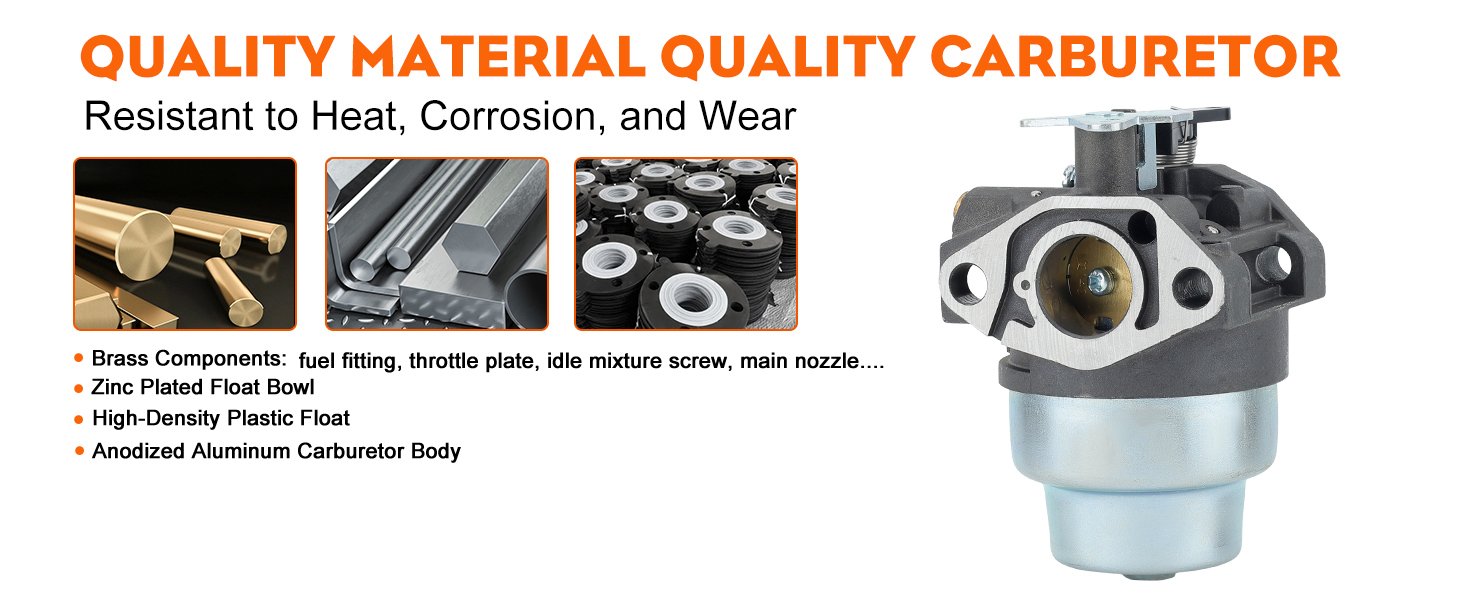 QUALITY MATERIAL QUALITY CARBURETOR

Resistant to Heat, Corrosion, and Wear

• Brass Components: fuel fitting, throttle plate, idle mixture screw, main nozzle....
• Zinc Plated Float Bowl
• High-Density Plastic Float
• Anodized Aluminum Carburetor Body